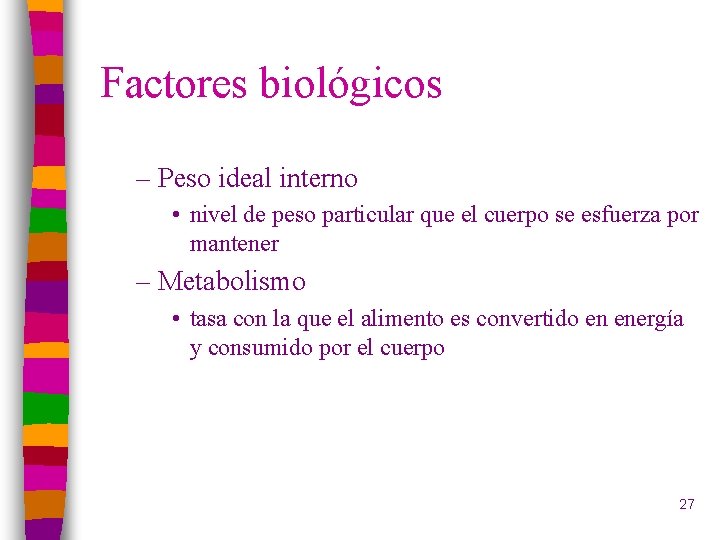 Factores biológicos

– Peso ideal interno
• nivel de peso particular que el cuerpo se esfuerza por mantener
– Metabolismo
• tasa con la que el alimento es convertido en energía y consumido por el cuerpo

27